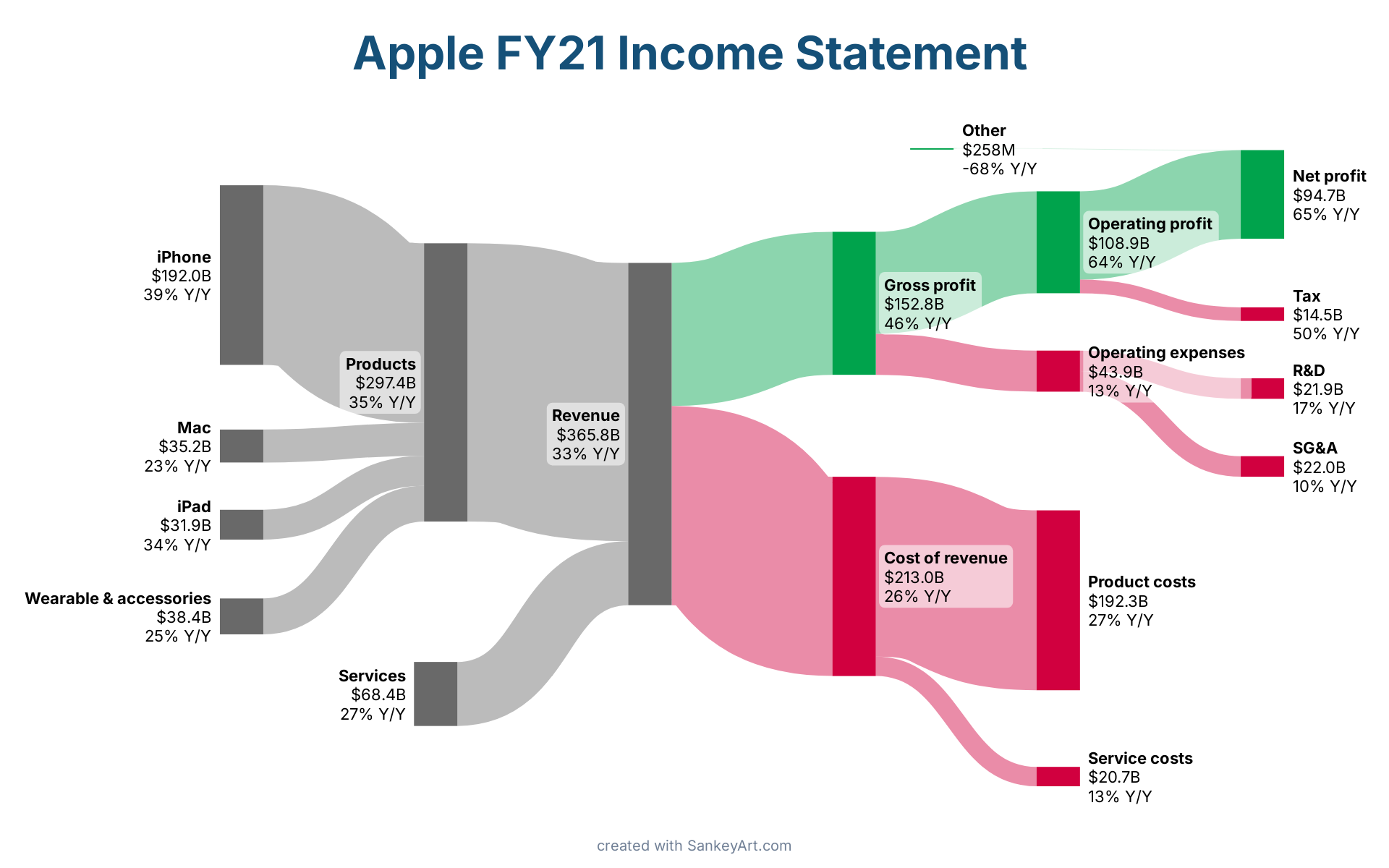 Apple FY21 Income Statement

iPhone
$192.0B
39% Y/Y

Mac
$35.2B
23% Y/Y

iPad
$31.9B
34% Y/Y

Wearable & accessories
$38.4B
25% Y/Y

Products
$297.4B
35% Y/Y

Services
$68.4B
27% Y/Y

Revenue
$365.8B
33% Y/Y

Gross profit
$152.8B
46% Y/Y

Cost of revenue
$213.0B
26% Y/Y

Other
$258M
-68% Y/Y

Operating profit
$108.9B
64% Y/Y

Operating expenses
$43.9B
13% Y/Y

Product costs
$192.3B
27% Y/Y

Service costs
$20.7B
13% Y/Y

Net profit
$94.7B
65% Y/Y

Tax
$14.5B
50% Y/Y

R&D
$21.9B
17% Y/Y

SG&A
$22.0B
10% Y/Y

created with SankeyArt.com